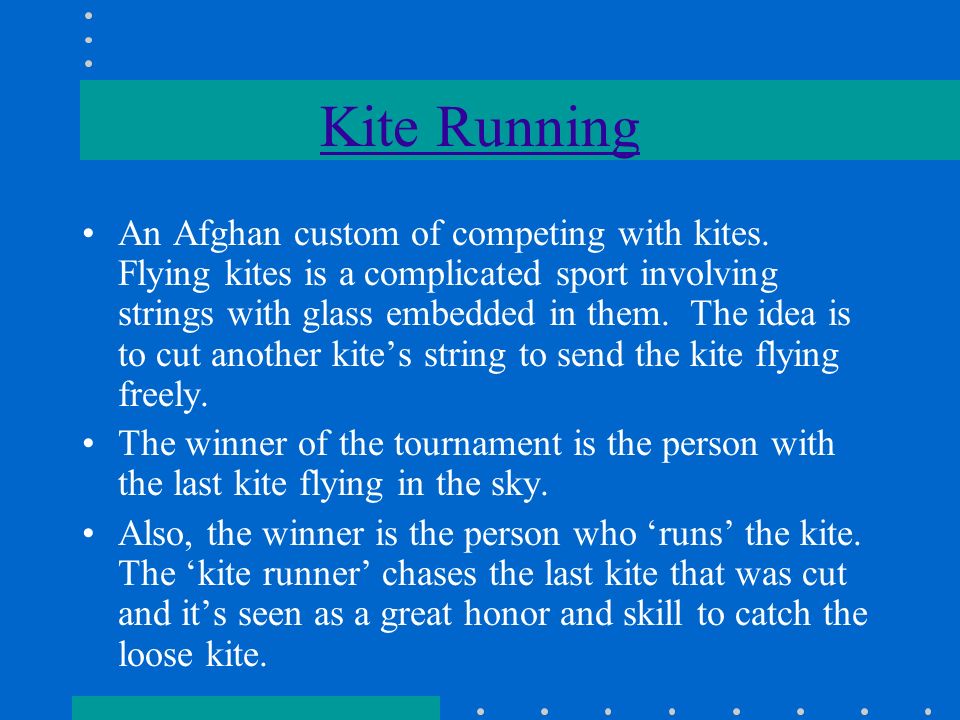 Kite Running

• An Afghan custom of competing with kites. Flying kites is a complicated sport involving strings with glass embedded in them. The idea is to cut another kite’s string to send the kite flying freely.

• The winner of the tournament is the person with the last kite flying in the sky.

• Also, the winner is the person who ‘runs’ the kite. The ‘kite runner’ chases the last kite that was cut and it’s seen as a great honor and skill to catch the loose kite.